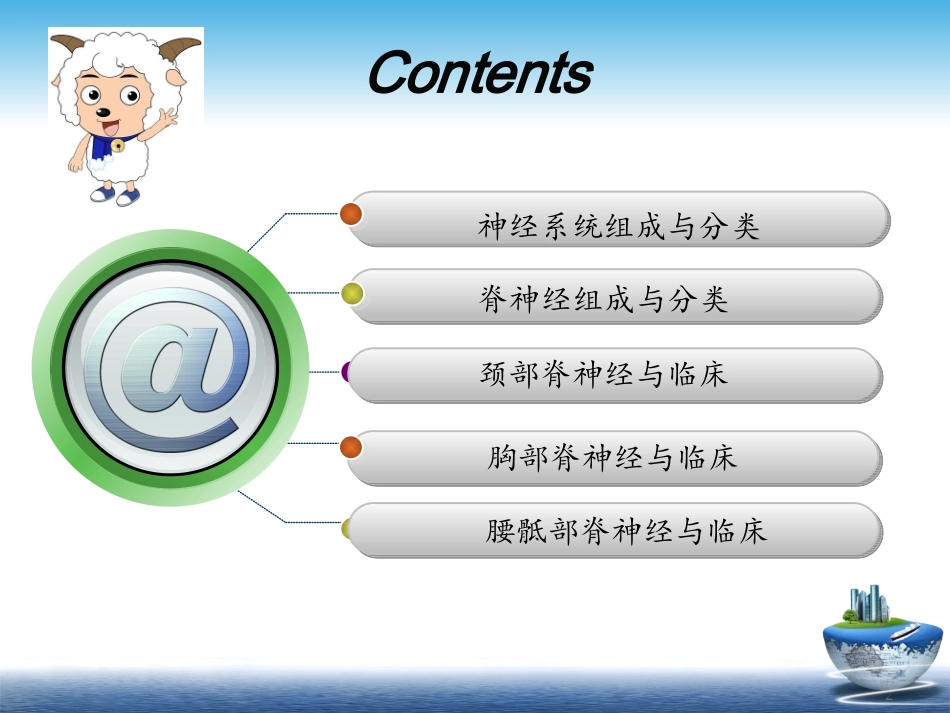 Contents

@

神经系统组成与分类

脊神经组成与分类

颈部脊神经与临床

胸部脊神经与临床

腰骶部脊神经与临床